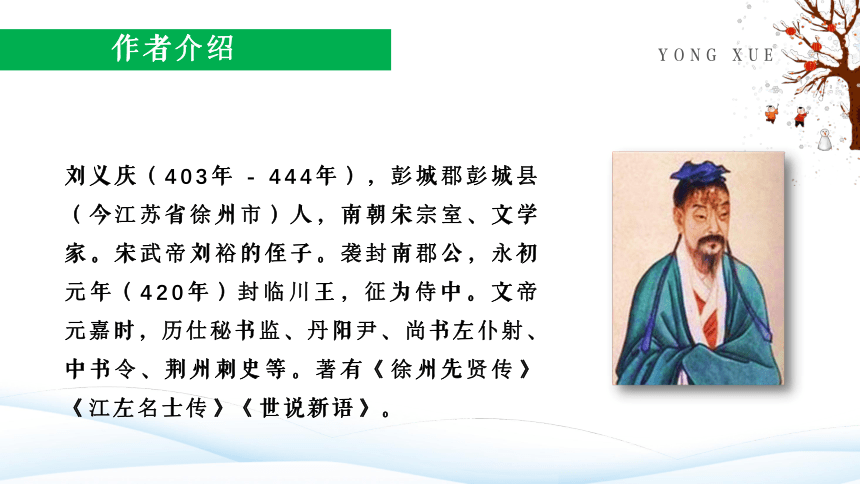 作者介绍

YONG XUE

刘义庆（403年 - 444年），彭城郡彭城县（今江苏省徐州市）人，南朝宋宗室、文学家。宋武帝刘裕的侄子。袭封南郡公，永初元年（420年）封临川王，征为侍中。文帝元嘉时，历仕秘书监、丹阳尹、尚书左仆射、中书令、荆州刺史等。著有《徐州先贤传》《江左名士传》《世说新语》。